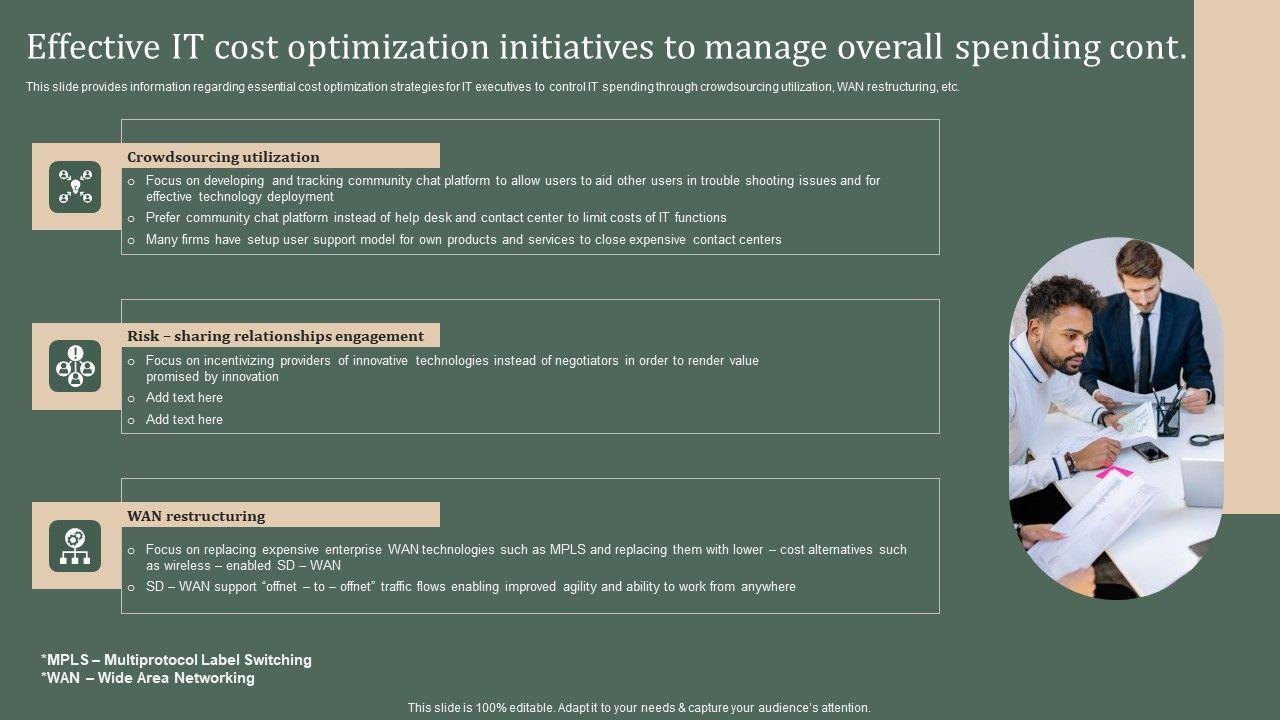 Effective IT cost optimization initiatives to manage overall spending cont.

This slide provides information regarding essential cost optimization strategies for IT executives to control IT spending through crowdsourcing utilization, WAN restructuring, etc.

Crowdsourcing utilization

o Focus on developing and tracking community chat platform to allow users to aid other users in trouble shooting issues and for effective technology deployment
o Prefer community chat platform instead of help desk and contact center to limit costs of IT functions
o Many firms have setup user support model for own products and services to close expensive contact centers

Risk – sharing relationships engagement

o Focus on incentivizing providers of innovative technologies instead of negotiators in order to render value promised by innovation
o Add text here
o Add text here

WAN restructuring

o Focus on replacing expensive enterprise WAN technologies such as MPLS and replacing them with lower – cost alternatives such as wireless – enabled SD – WAN
o SD – WAN support "offnet – to – offnet" traffic flows enabling improved agility and ability to work from anywhere

*MPLS – Multiprotocol Label Switching
*WAN – Wide Area Networking

This slide is 100% editable. Adapt it to your needs & capture your audience's attention.